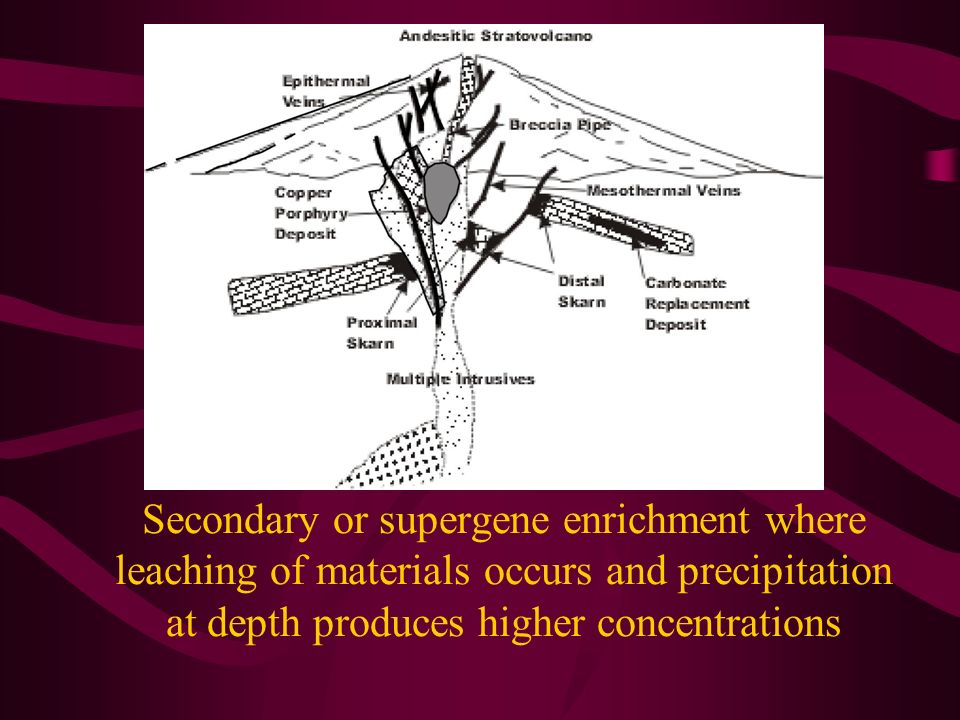 Andesitic Stratovolcano

Epithermal Veins

Breccia Pipe

Copper Porphyry Deposit

Mesothermal Veins

Distal Skarn

Carbonate Replacement Deposit

Proximal Skarn

Multiple Intrusives

Secondary or supergene enrichment where leaching of materials occurs and precipitation at depth produces higher concentrations